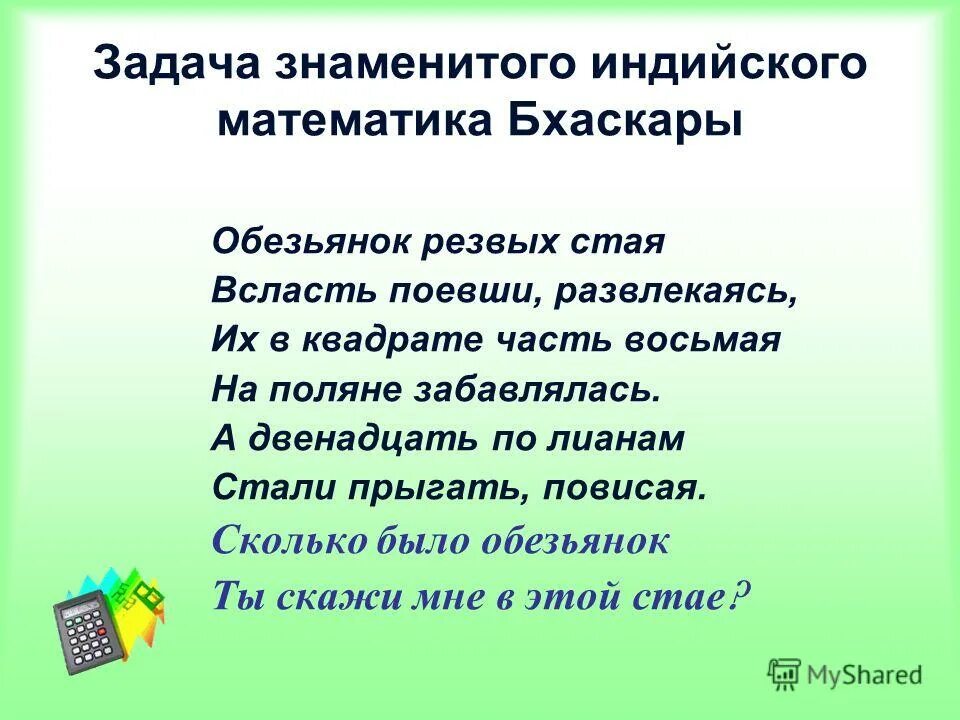 Задача знаменитого индийского математика Бхаскары

Обезьянок резвых стая
Всласть поевши, развлекаясь,
Их в квадрате часть восьмая
На поляне забавлялась.
А двенадцать по лианам
Стали прыгать, повисая.
Сколько было обезьянок
Ты скажи мне в этой стае?

MyShared